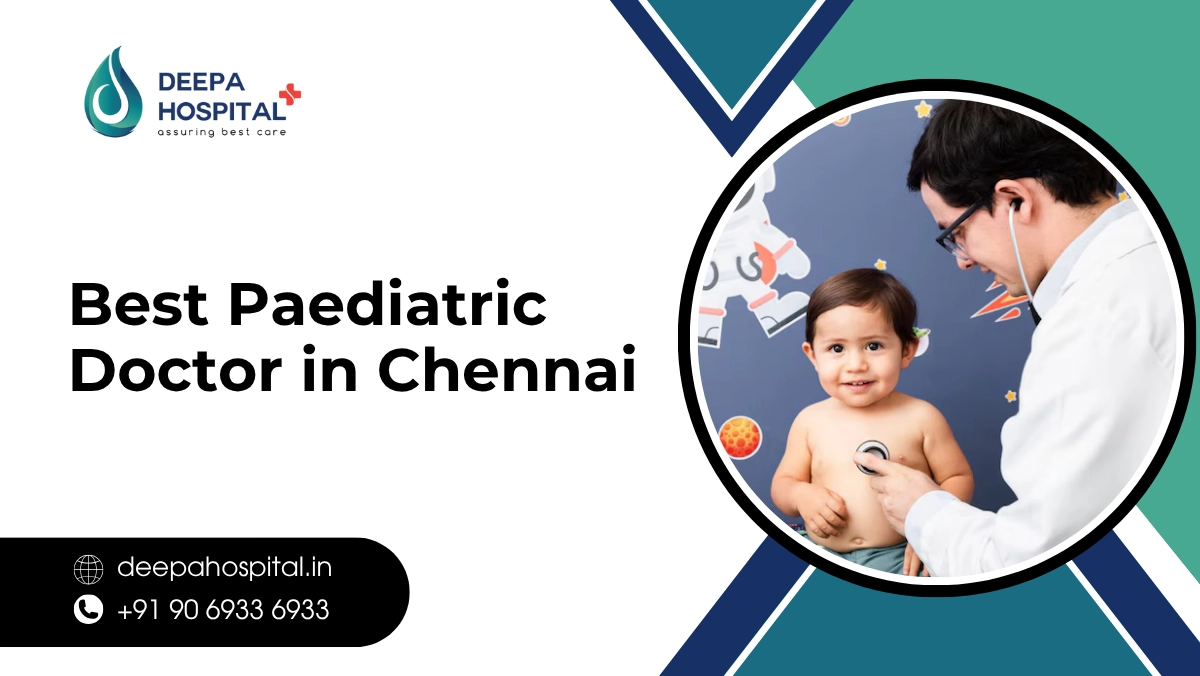 DEEPA HOSPITAL
assuring best care

Best Paediatric Doctor in Chennai

deepahospital.in
+91 90 6933 6933